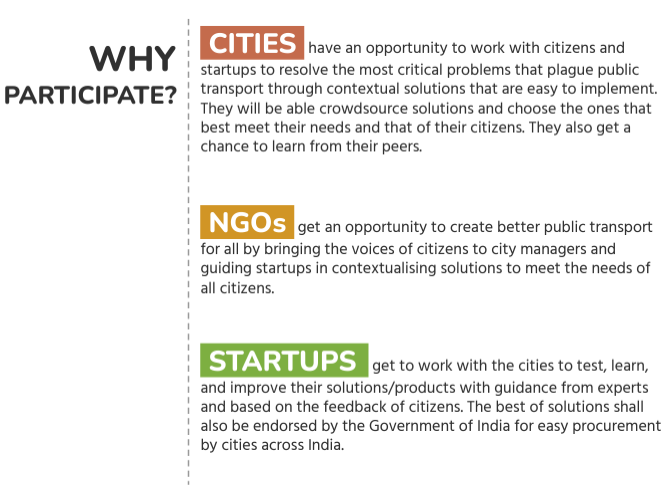 WHY PARTICIPATE?

CITIES have an opportunity to work with citizens and startups to resolve the most critical problems that plague public transport through contextual solutions that are easy to implement. They will be able crowdsource solutions and choose the ones that best meet their needs and that of their citizens. They also get a chance to learn from their peers.

NGOs get an opportunity to create better public transport for all by bringing the voices of citizens to city managers and guiding startups in contextualising solutions to meet the needs of all citizens.

STARTUPS get to work with the cities to test, learn, and improve their solutions/products with guidance from experts and based on the feedback of citizens. The best of solutions shall also be endorsed by the Government of India for easy procurement by cities across India.